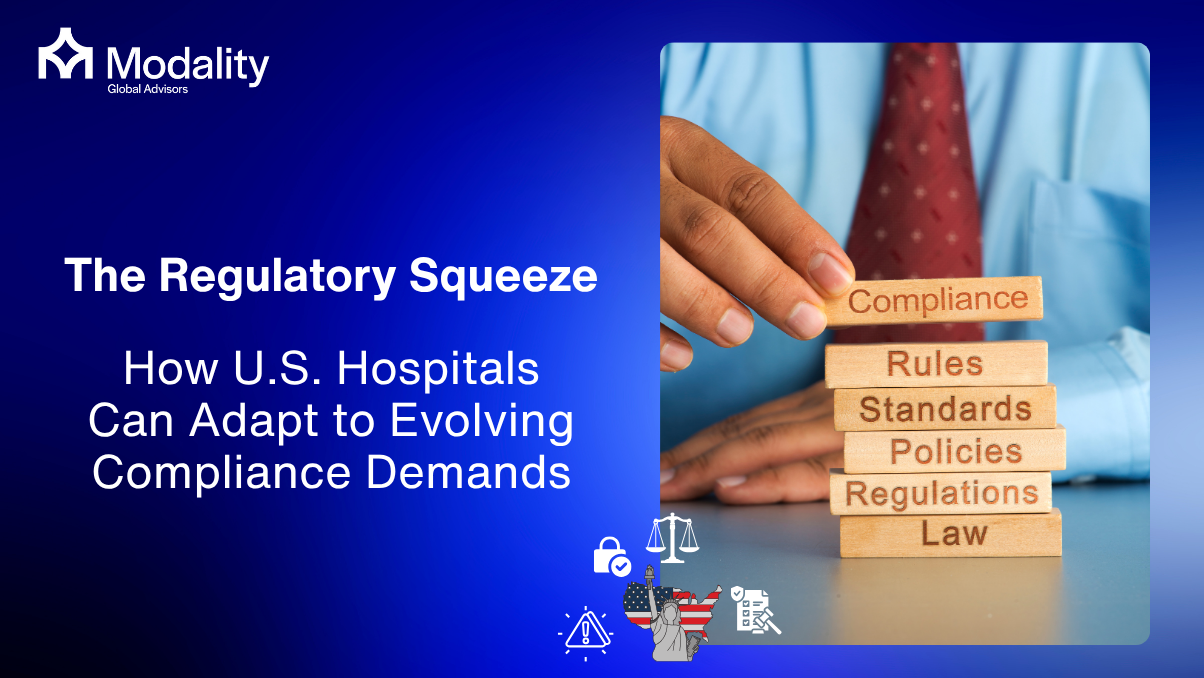 Modality
Global Advisors

The Regulatory Squeeze

How U.S. Hospitals Can Adapt to Evolving Compliance Demands

Compliance
Rules
Standards
Policies
Regulations
Law